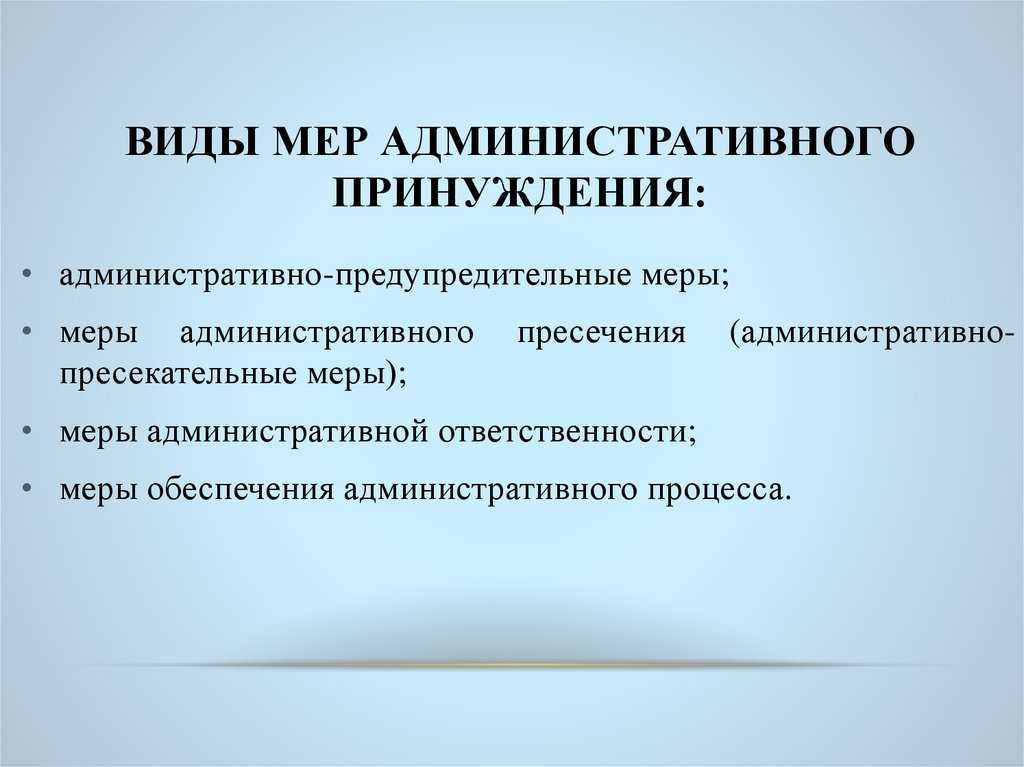 ВИДЫ МЕР АДМИНИСТРАТИВНОГО ПРИНУЖДЕНИЯ:

• административно-предупредительные меры;

• меры административного пресечения (административно-пресекательные меры);

• меры административной ответственности;

• меры обеспечения административного процесса.